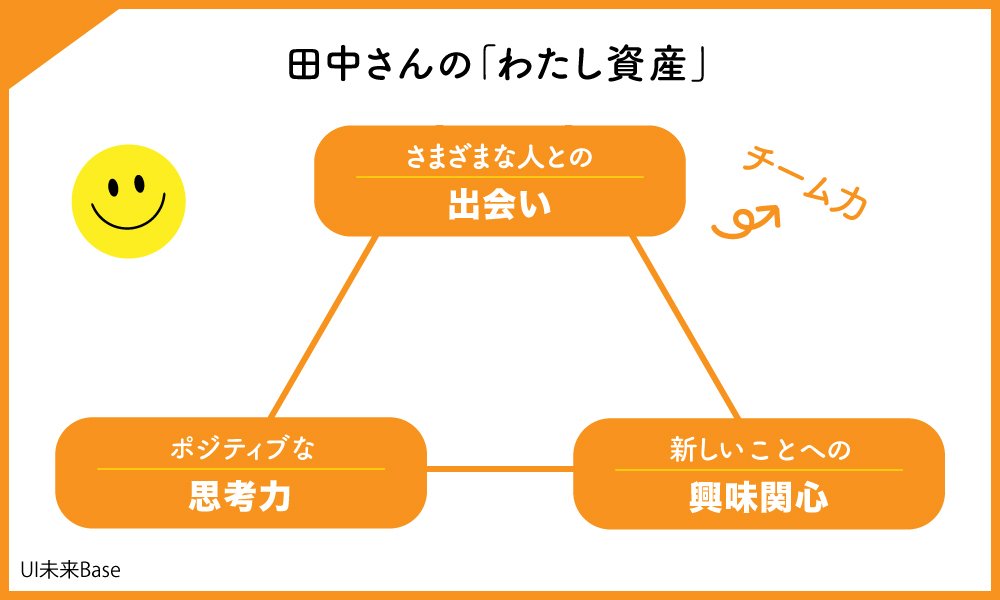 田中さんの「わたし資産」

さまざまな人との
出会い

チーム力

ポジティブな
思考力

新しいことへの
興味関心

UI未来Base